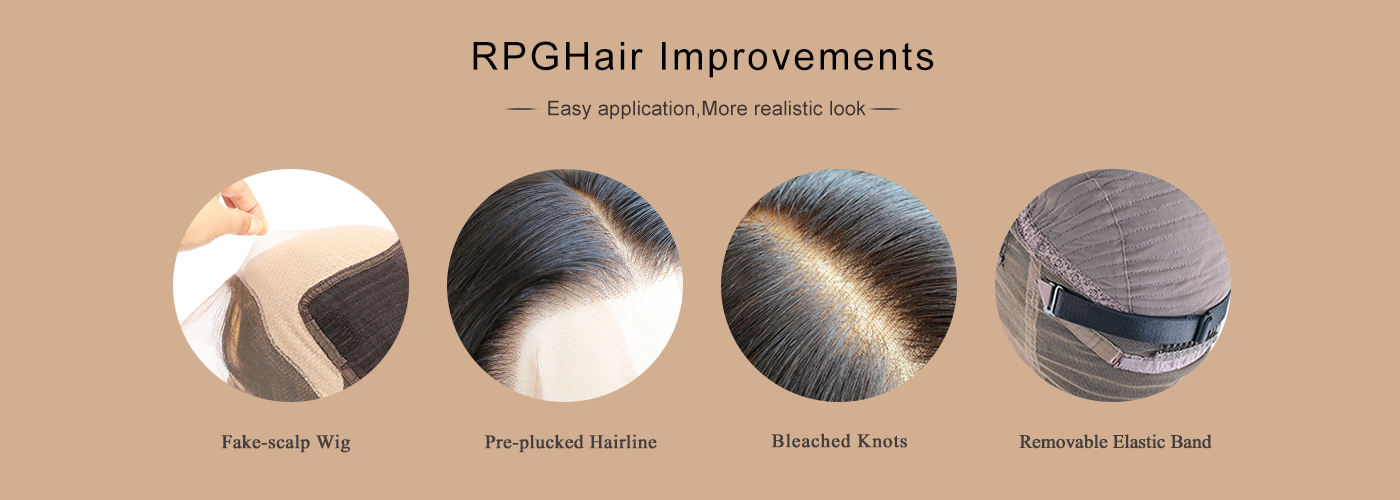 RPGHair Improvements

— Easy application,More realistic look —

Fake-scalp Wig

Pre-plucked Hairline

Bleached Knots

Removable Elastic Band